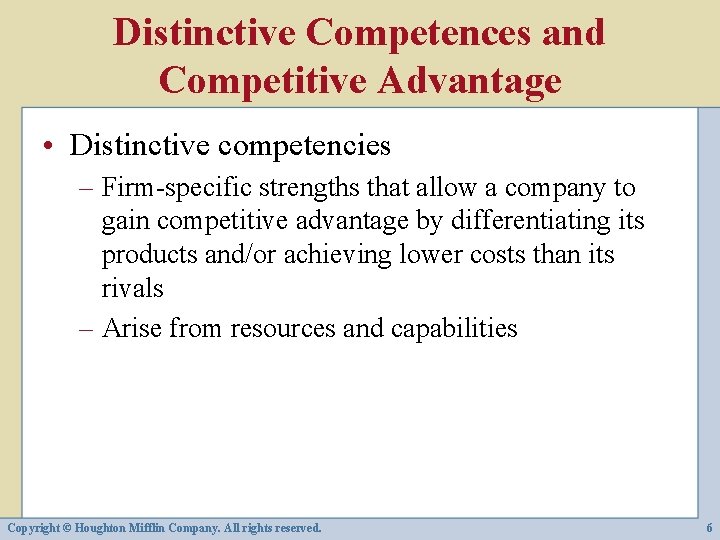 Distinctive Competences and Competitive Advantage

• Distinctive competencies
– Firm-specific strengths that allow a company to gain competitive advantage by differentiating its products and/or achieving lower costs than its rivals
– Arise from resources and capabilities

Copyright © Houghton Mifflin Company. All rights reserved.

6